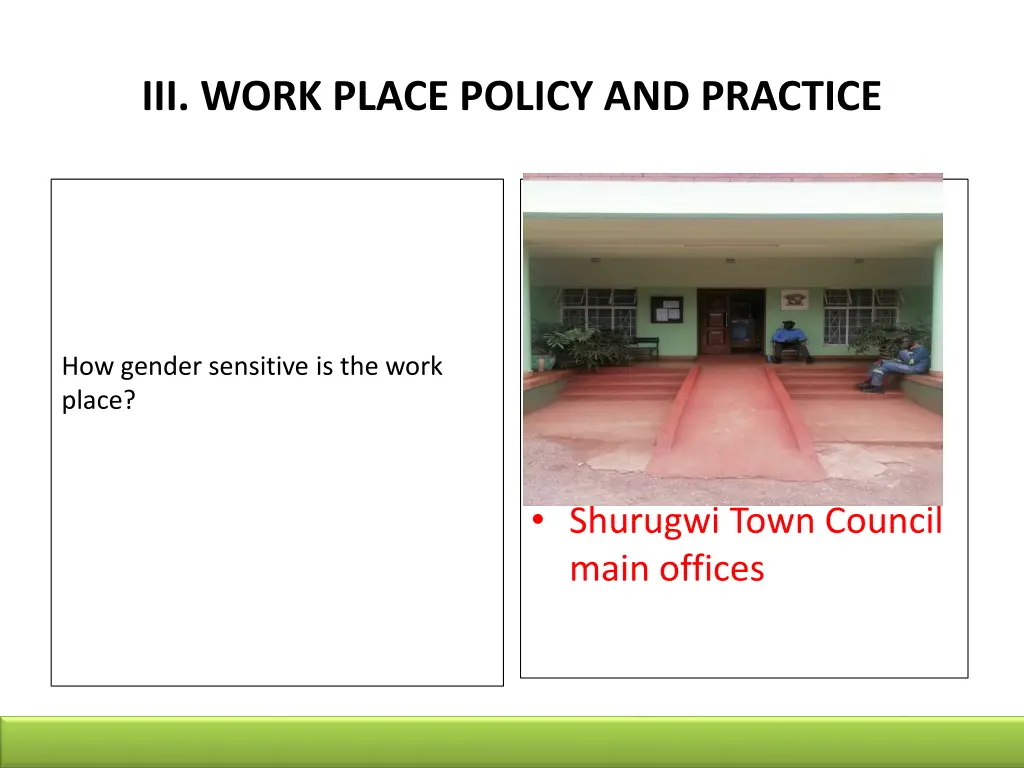 III. WORK PLACE POLICY AND PRACTICE

How gender sensitive is the work place?

• Shurugwi Town Council main offices